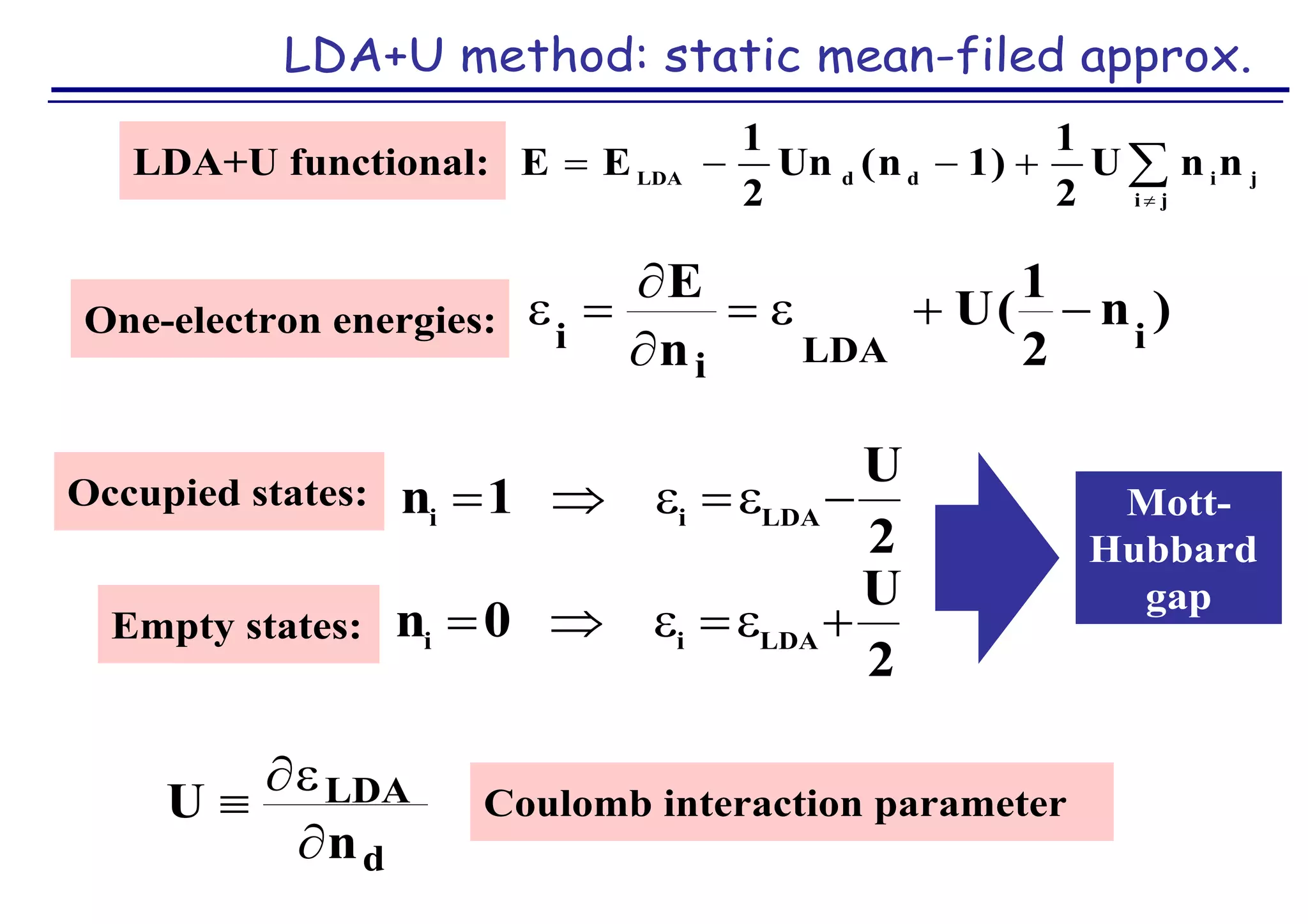 LDA+U method: static mean-filed approx.

LDA+U functional: $E = E_{LDA} - \frac{1}{2}Un_d(n_d - 1) + \frac{1}{2}U\sum_{i \neq j} n_i n_j$

One-electron energies: $\varepsilon_i = \frac{\partial E}{\partial n_i} = \varepsilon_{LDA} + U(\frac{1}{2} - n_i)$

Occupied states: $n_i = 1 \Rightarrow \varepsilon_i = \varepsilon_{LDA} - \frac{U}{2}$

Empty states: $n_i = 0 \Rightarrow \varepsilon_i = \varepsilon_{LDA} + \frac{U}{2}$

Mott-Hubbard gap

$U \equiv \frac{\partial \varepsilon_{LDA}}{\partial n_d}$ Coulomb interaction parameter